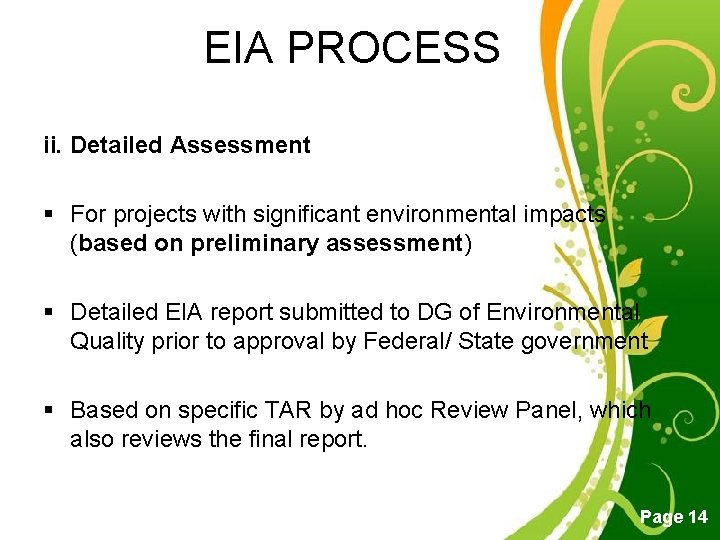 EIA PROCESS

ii. Detailed Assessment

▪ For projects with significant environmental impacts (based on preliminary assessment)

▪ Detailed EIA report submitted to DG of Environmental Quality prior to approval by Federal/ State government

▪ Based on specific TAR by ad hoc Review Panel, which also reviews the final report.

Page 14